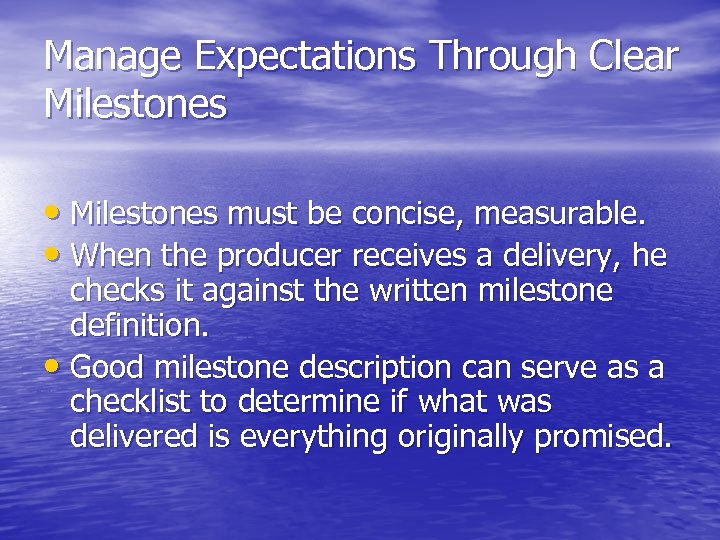 Manage Expectations Through Clear Milestones

• Milestones must be concise, measurable.
• When the producer receives a delivery, he checks it against the written milestone definition.
• Good milestone description can serve as a checklist to determine if what was delivered is everything originally promised.